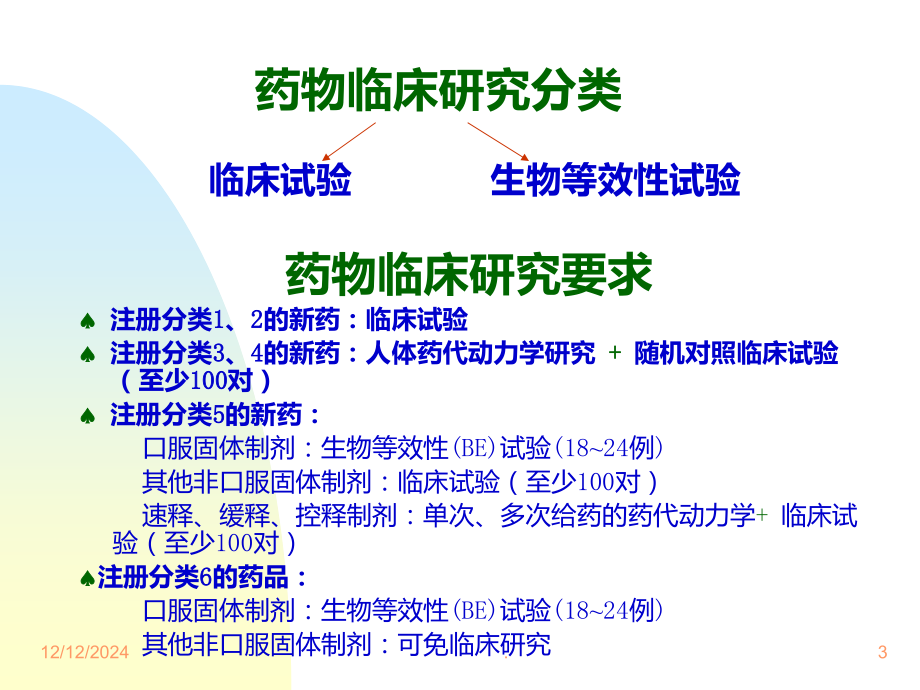 药物临床研究分类

临床试验

生物等效性试验

药物临床研究要求

♠ 注册分类1、2的新药：临床试验

♠ 注册分类3、4的新药：人体药代动力学研究 + 随机对照临床试验（至少100对）

♠ 注册分类5的新药：

口服固体制剂：生物等效性(BE)试验(18~24例)

其他非口服固体制剂：临床试验（至少100对）

速释、缓释、控释制剂：单次、多次给药的药代动力学+ 临床试验（至少100对）

♠注册分类6的药品：

口服固体制剂：生物等效性(BE)试验(18~24例)

其他非口服固体制剂：可免临床研究

12/12/2024

3